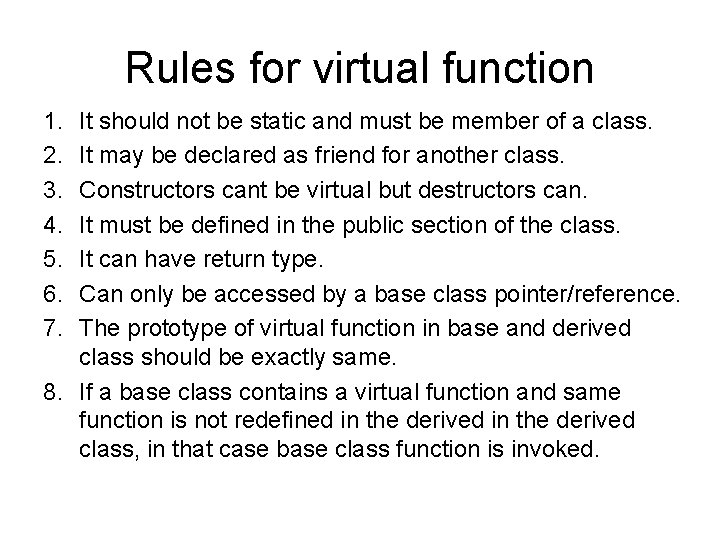 Rules for virtual function

1. It should not be static and must be member of a class.
2. It may be declared as friend for another class.
3. Constructors cant be virtual but destructors can.
4. It must be defined in the public section of the class.
5. It can have return type.
6. Can only be accessed by a base class pointer/reference.
7. The prototype of virtual function in base and derived class should be exactly same.
8. If a base class contains a virtual function and same function is not redefined in the derived in the derived class, in that case base class function is invoked.